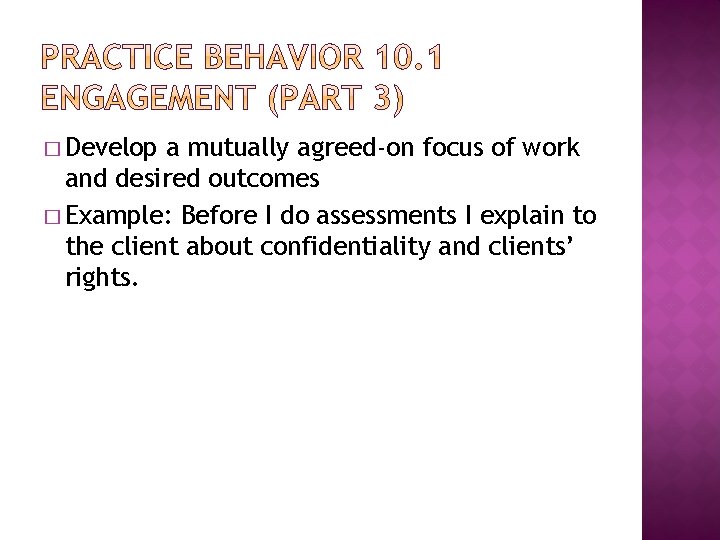 PRACTICE BEHAVIOR 10.1 ENGAGEMENT (PART 3)

□ Develop a mutually agreed-on focus of work and desired outcomes

□ Example: Before I do assessments I explain to the client about confidentiality and clients' rights.